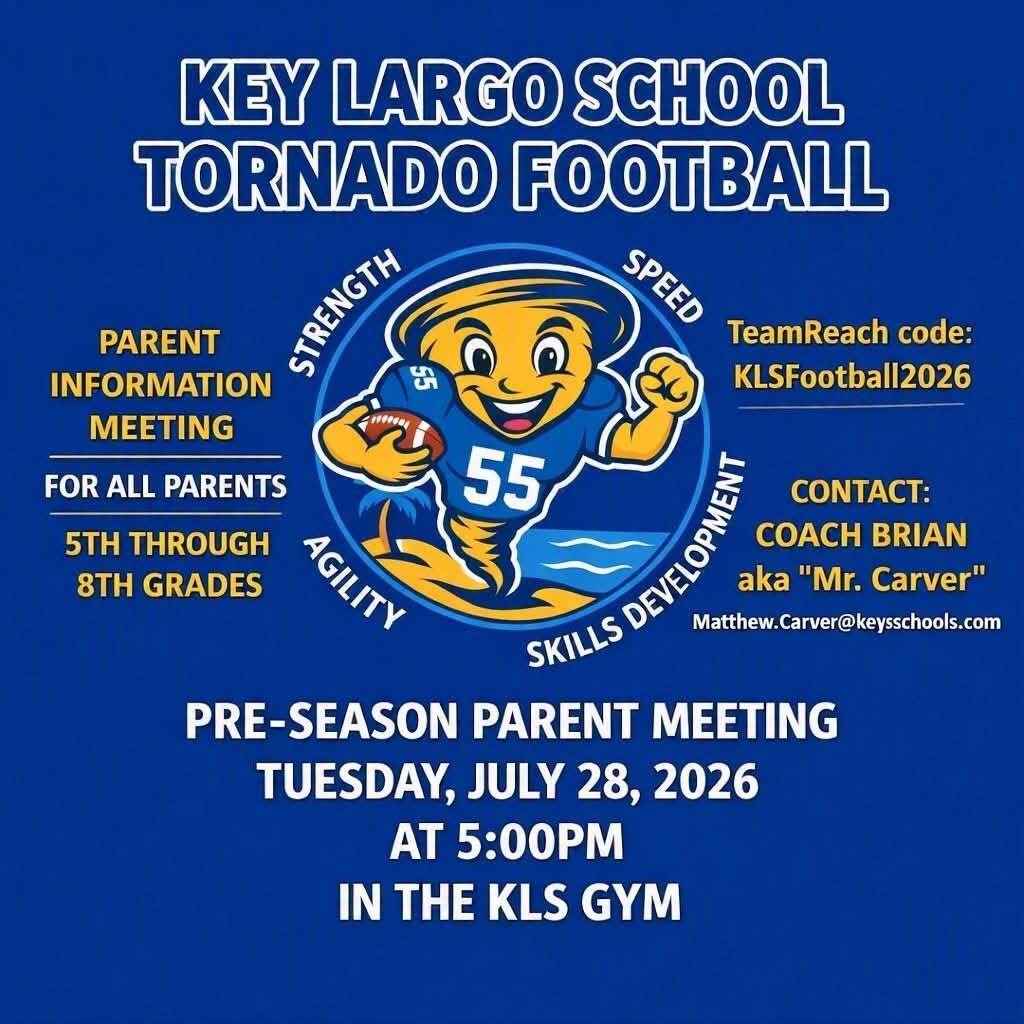 KEY LARGO SCHOOL
TORNADO FOOTBALL

PARENT
INFORMATION
MEETING

FOR ALL PARENTS

5TH THROUGH
8TH GRADES

STRENGTH
SPEED
AGILITY
SKILLS DEVELOPMENT

55

55

TeamReach code:
KLSFootball2026

CONTACT:
COACH BRIAN
aka "Mr. Carver"
Matthew.Carver@keysschools.com

PRE-SEASON PARENT MEETING
TUESDAY, JULY 28, 2026
AT 5:00PM
IN THE KLS GYM